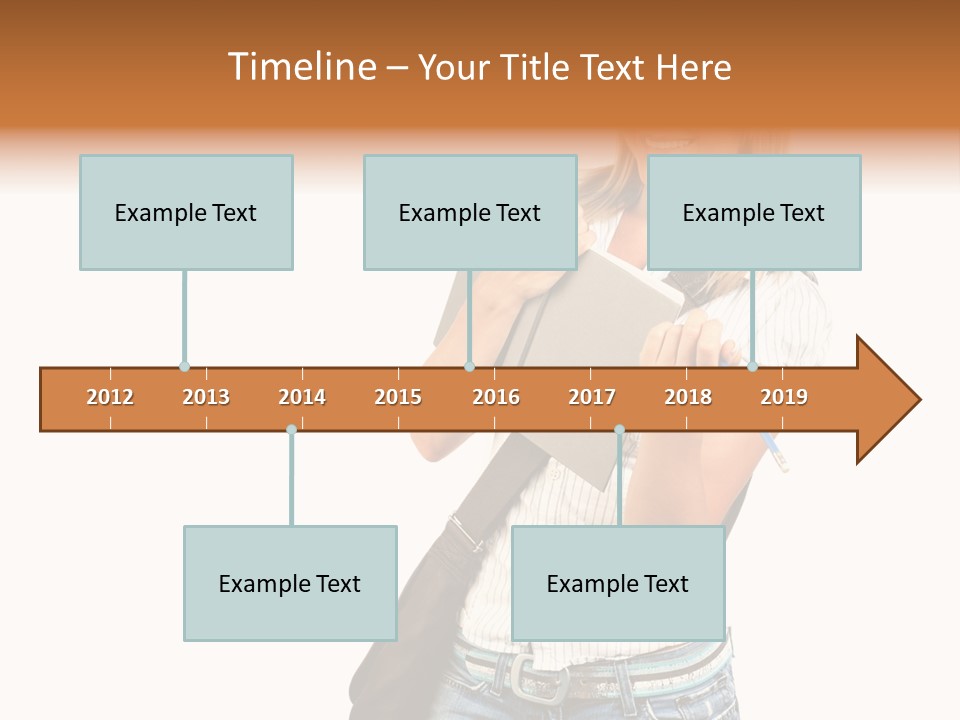 Timeline – Your Title Text Here

Example Text

Example Text

Example Text

2012 2013 2014 2015 2016 2017 2018 2019

Example Text

Example Text